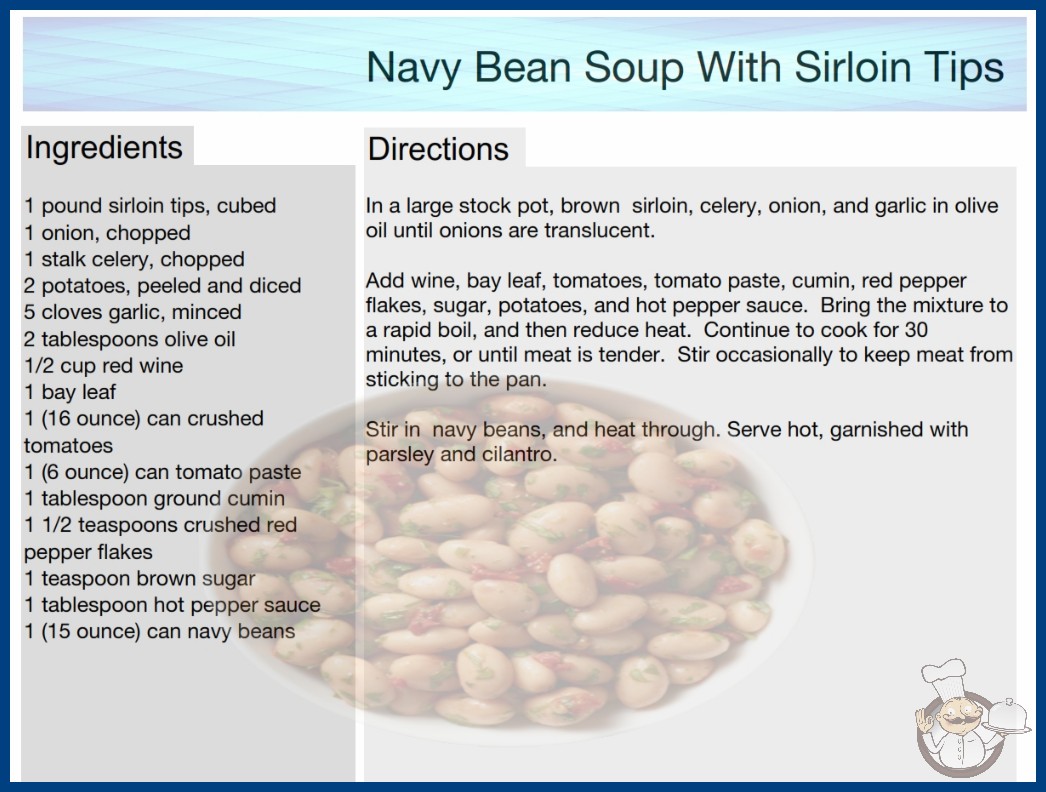 Navy Bean Soup With Sirloin Tips

Ingredients

1 pound sirloin tips, cubed
1 onion, chopped
1 stalk celery, chopped
2 potatoes, peeled and diced
5 cloves garlic, minced
2 tablespoons olive oil
1/2 cup red wine
1 bay leaf
1 (16 ounce) can crushed tomatoes
1 (6 ounce) can tomato paste
1 tablespoon ground cumin
1 1/2 teaspoons crushed red pepper flakes
1 teaspoon brown sugar
1 tablespoon hot pepper sauce
1 (15 ounce) can navy beans

Directions

In a large stock pot, brown sirloin, celery, onion, and garlic in olive oil until onions are translucent.

Add wine, bay leaf, tomatoes, tomato paste, cumin, red pepper flakes, sugar, potatoes, and hot pepper sauce. Bring the mixture to a rapid boil, and then reduce heat. Continue to cook for 30 minutes, or until meat is tender. Stir occasionally to keep meat from sticking to the pan.

Stir in navy beans, and heat through. Serve hot, garnished with parsley and cilantro.